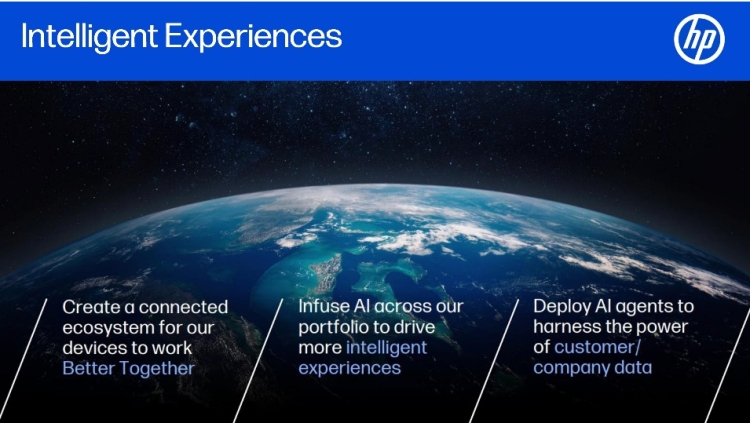 Intelligent Experiences

hp

Create a connected ecosystem for our devices to work Better Together

Infuse AI across our portfolio to drive more intelligent experiences

Deploy AI agents to harness the power of customer/ company data